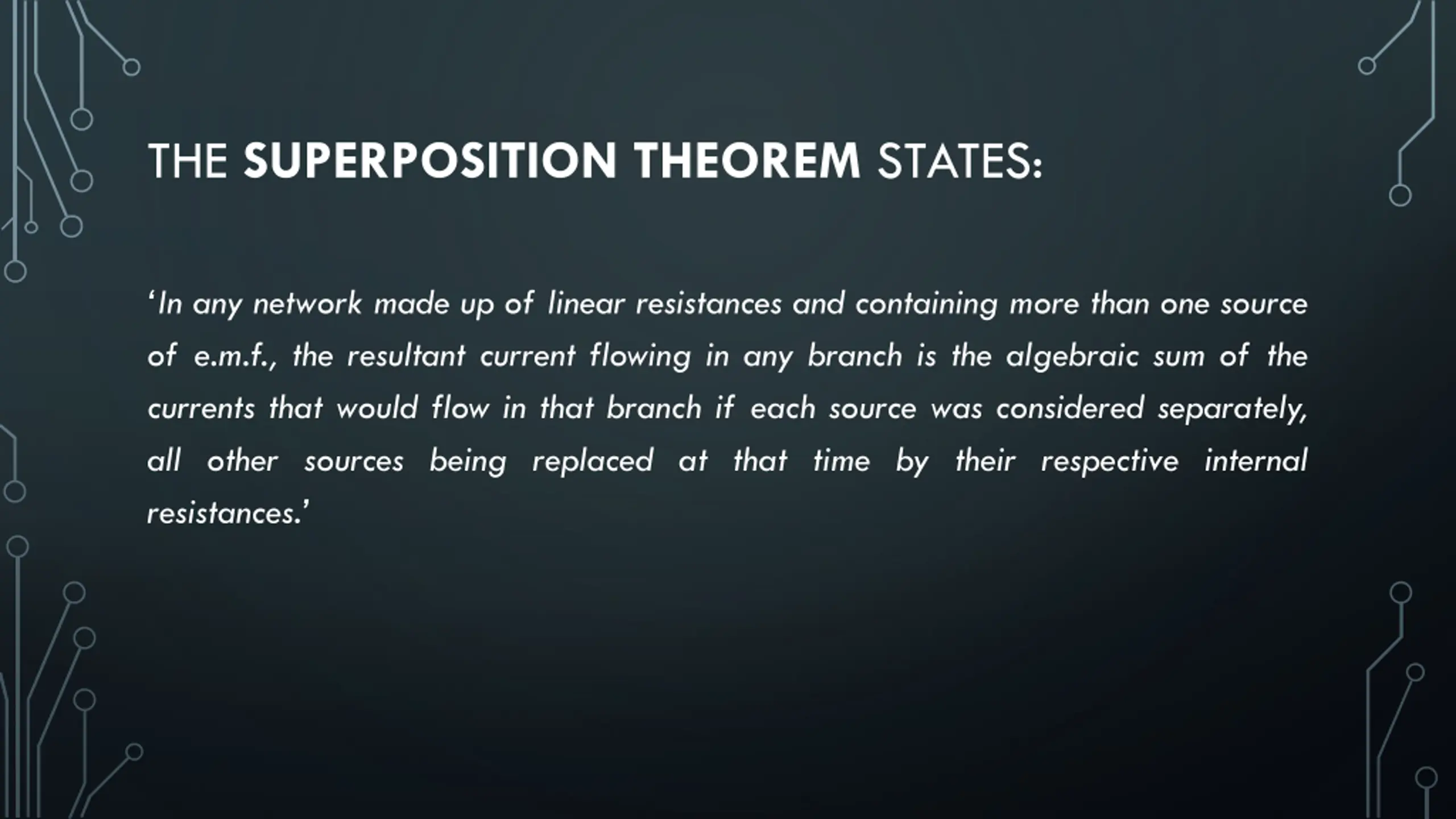 THE SUPERPOSITION THEOREM STATES:

‘In any network made up of linear resistances and containing more than one source of e.m.f., the resultant current flowing in any branch is the algebraic sum of the currents that would flow in that branch if each source was considered separately, all other sources being replaced at that time by their respective internal resistances.’